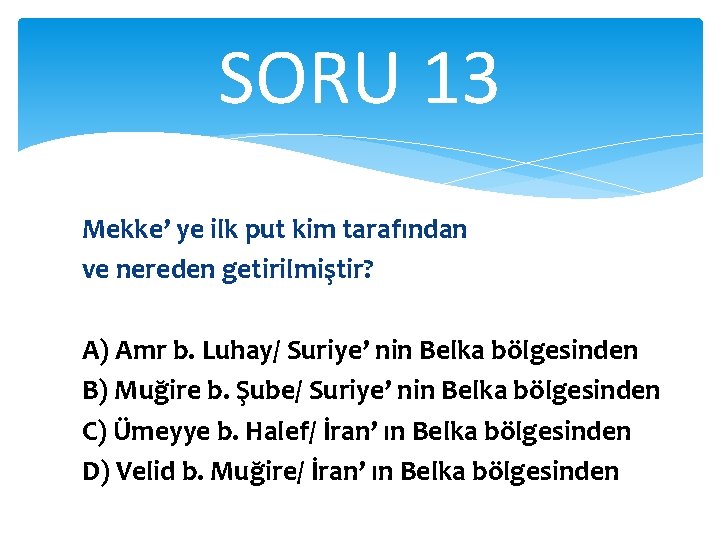 SORU 13

Mekke’ ye ilk put kim tarafından ve nereden getirilmiştir?

A) Amr b. Luhay/ Suriye’ nin Belka bölgesinden
B) Muğire b. Şube/ Suriye’ nin Belka bölgesinden
C) Ümeyye b. Halef/ İran’ ın Belka bölgesinden
D) Velid b. Muğire/ İran’ ın Belka bölgesinden